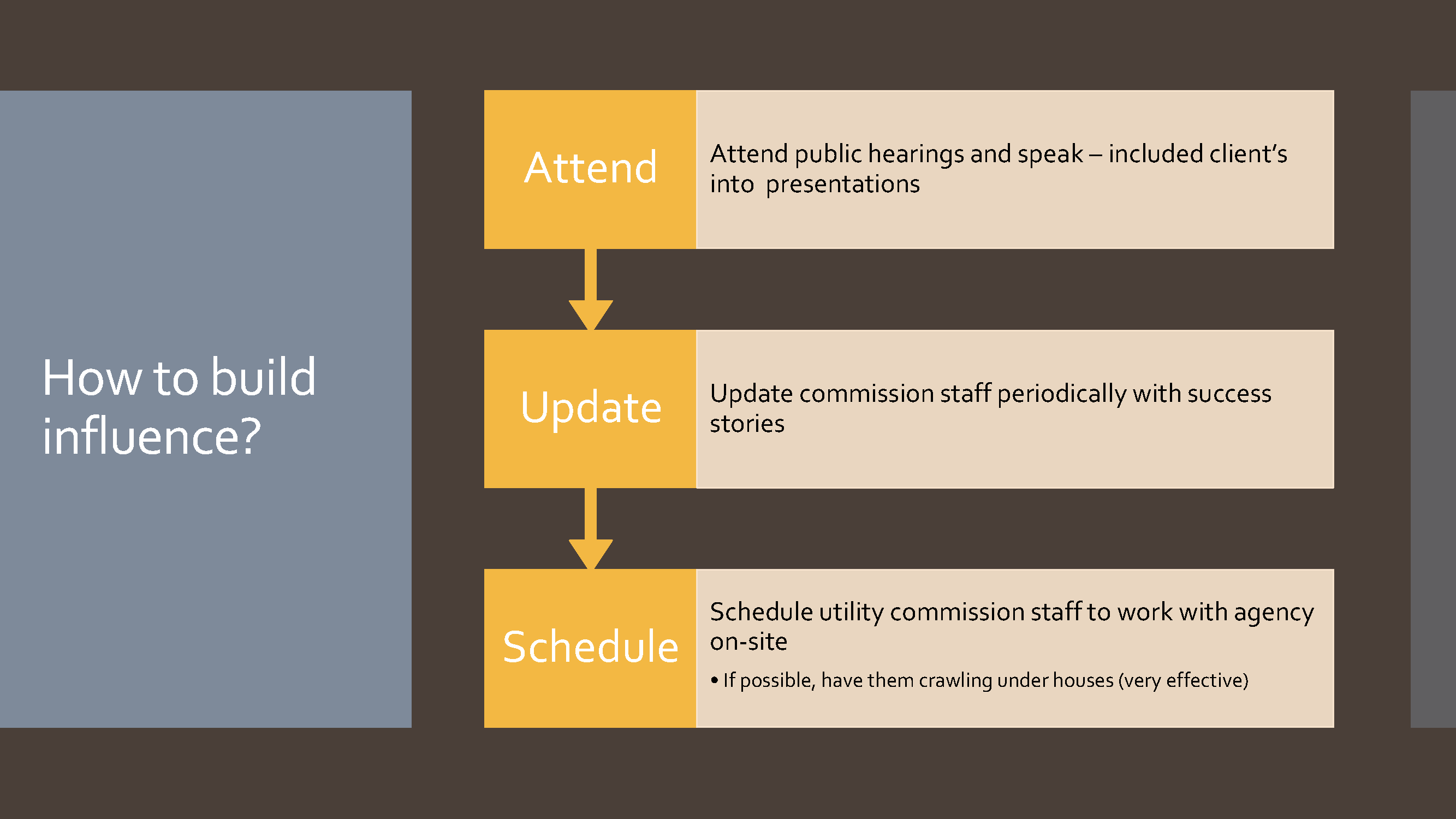 How to build influence?

Attend

Attend public hearings and speak – included client's into presentations

Update

Update commission staff periodically with success stories

Schedule

Schedule utility commission staff to work with agency on-site

• If possible, have them crawling under houses (very effective)